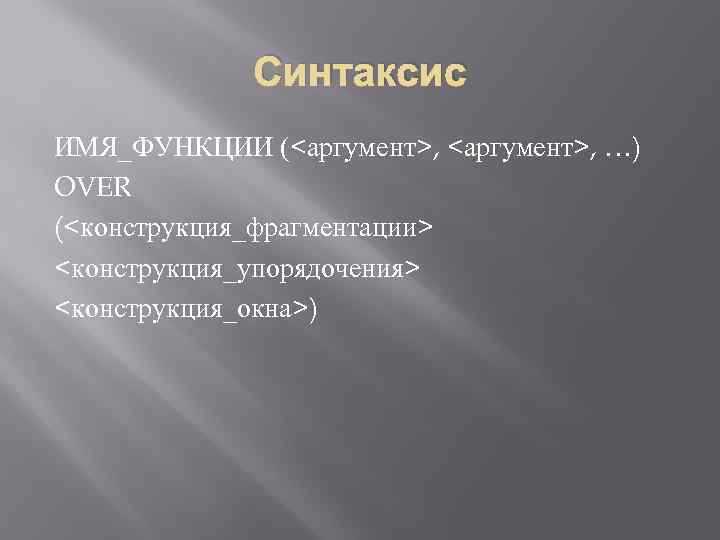 Синтаксис

ИМЯ_ФУНКЦИИ (<аргумент>, <аргумент>, …)
OVER
(<конструкция_фрагментации>
<конструкция_упорядочения>
<конструкция_окна>)